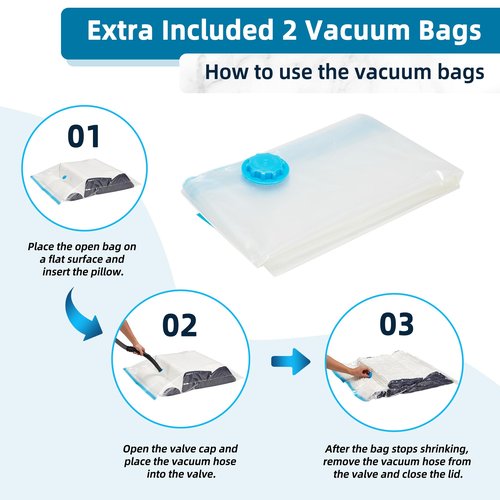 Extra Included 2 Vacuum Bags

How to use the vacuum bags

01

Place the open bag on a flat surface and insert the pillow.

02

Open the valve cap and place the vacuum hose into the valve.

03

After the bag stops shrinking, remove the vacuum hose from the valve and close the lid.